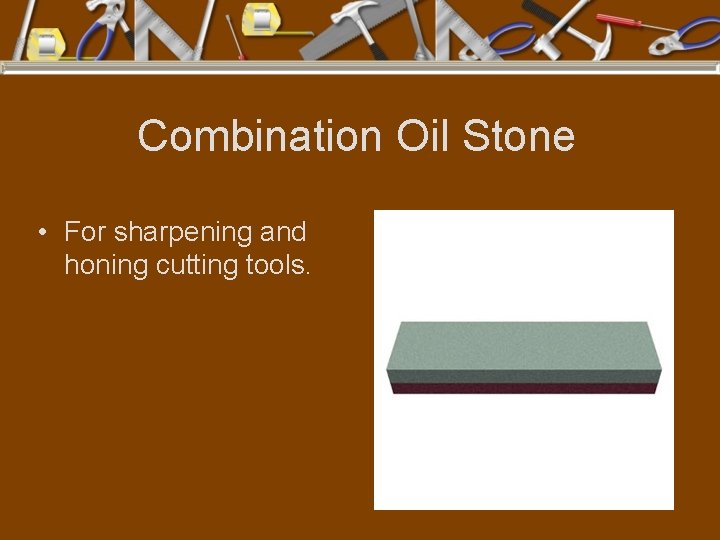 Combination Oil Stone

• For sharpening and honing cutting tools.